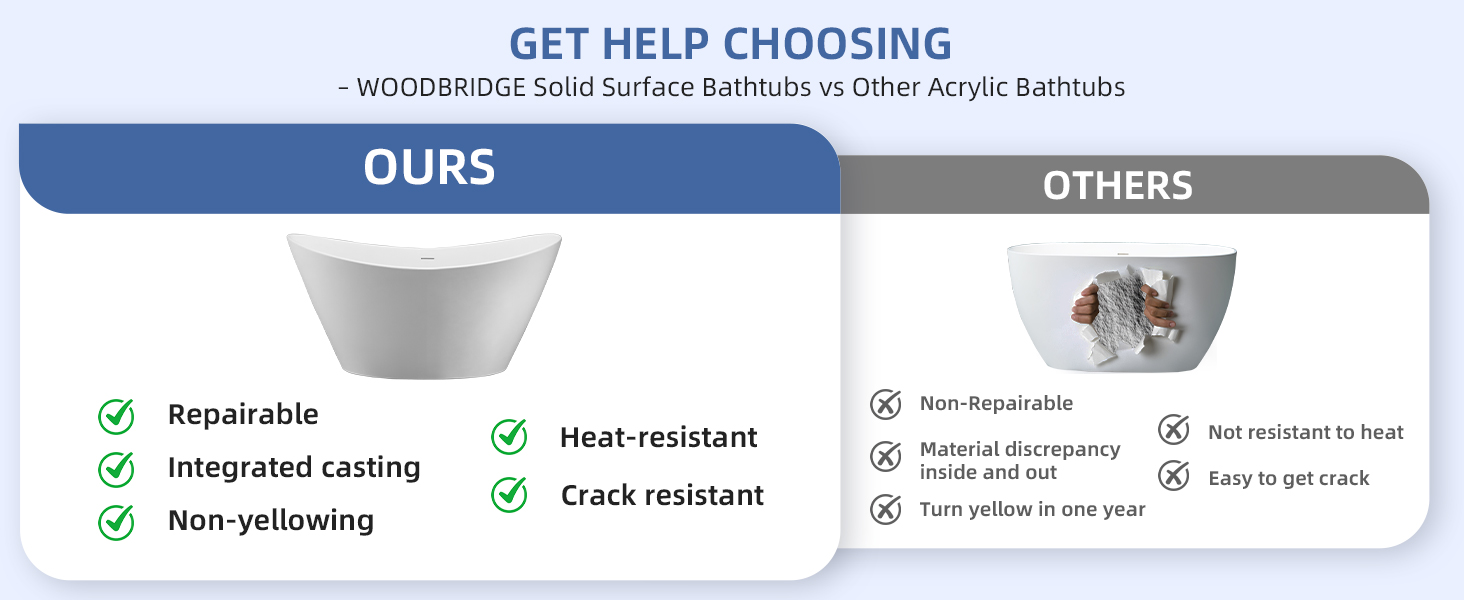 GET HELP CHOOSING
- WOODBRIDGE Solid Surface Bathtubs vs Other Acrylic Bathtubs

OURS

Repairable
Integrated casting
Non-yellowing
Heat-resistant
Crack resistant

OTHERS

Non-Repairable
Material discrepancy inside and out
Turn yellow in one year
Not resistant to heat
Easy to get crack